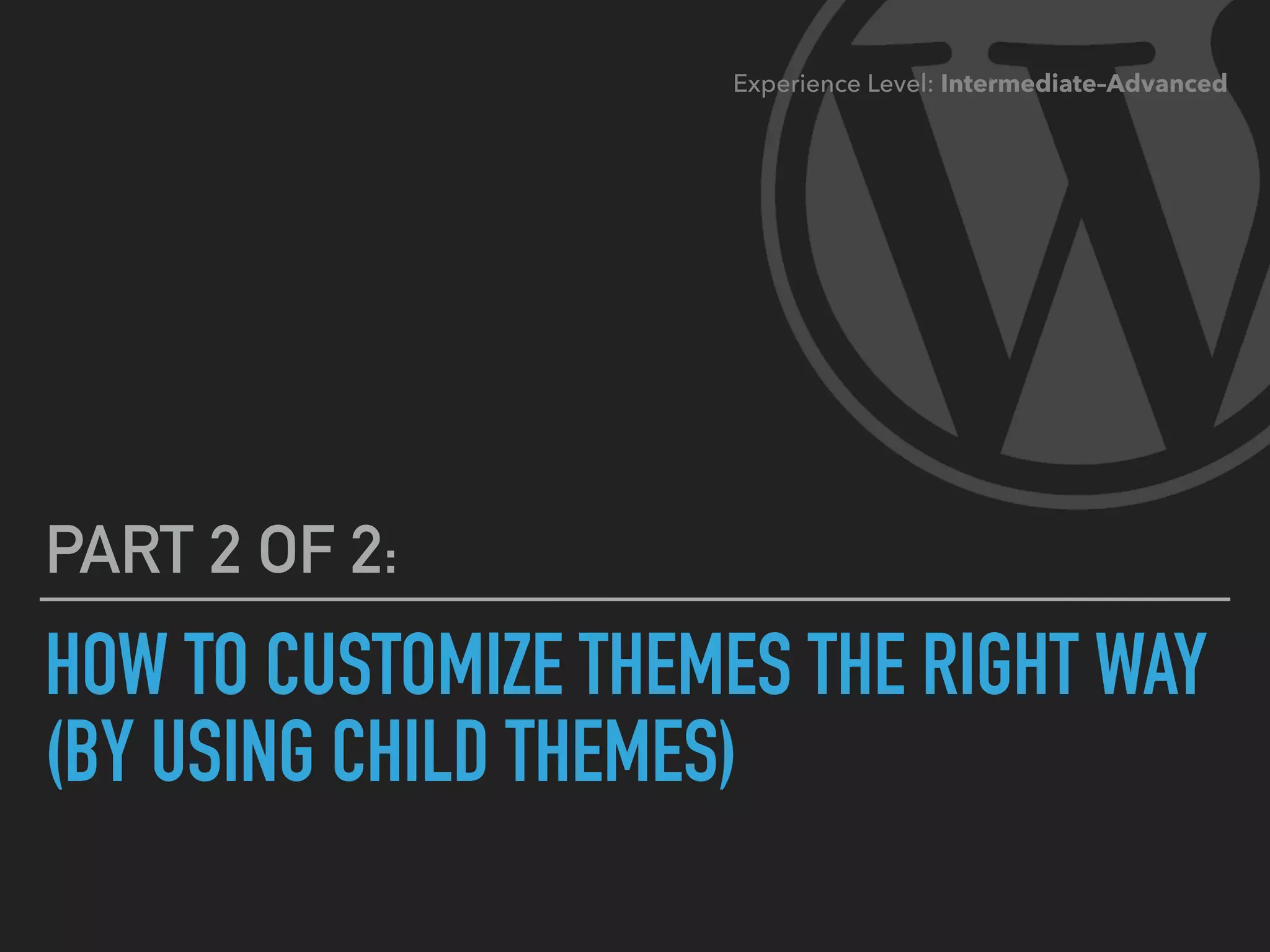 Experience Level: Intermediate-Advanced

PART 2 OF 2:

HOW TO CUSTOMIZE THEMES THE RIGHT WAY (BY USING CHILD THEMES)